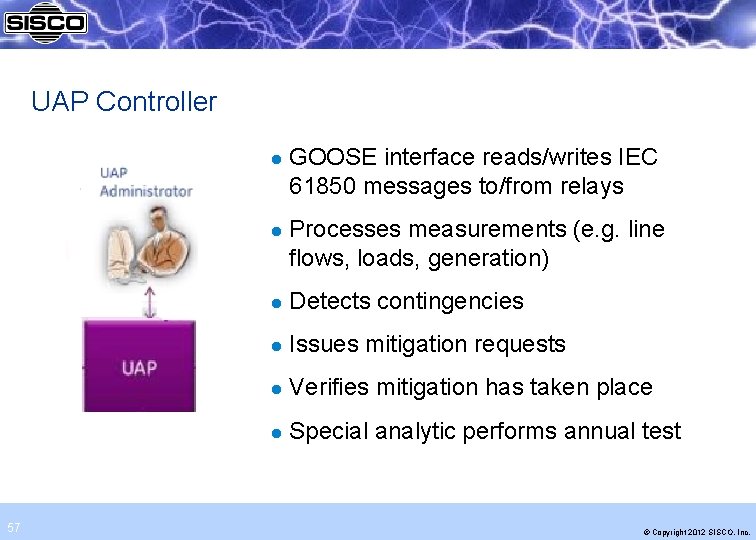 SISCO

UAP Controller

UAP Administrator

UAP

- GOOSE interface reads/writes IEC 61850 messages to/from relays
- Processes measurements (e.g. line flows, loads, generation)
- Detects contingencies
- Issues mitigation requests
- Verifies mitigation has taken place
- Special analytic performs annual test

57

© Copyright 2012 SISCO, Inc.